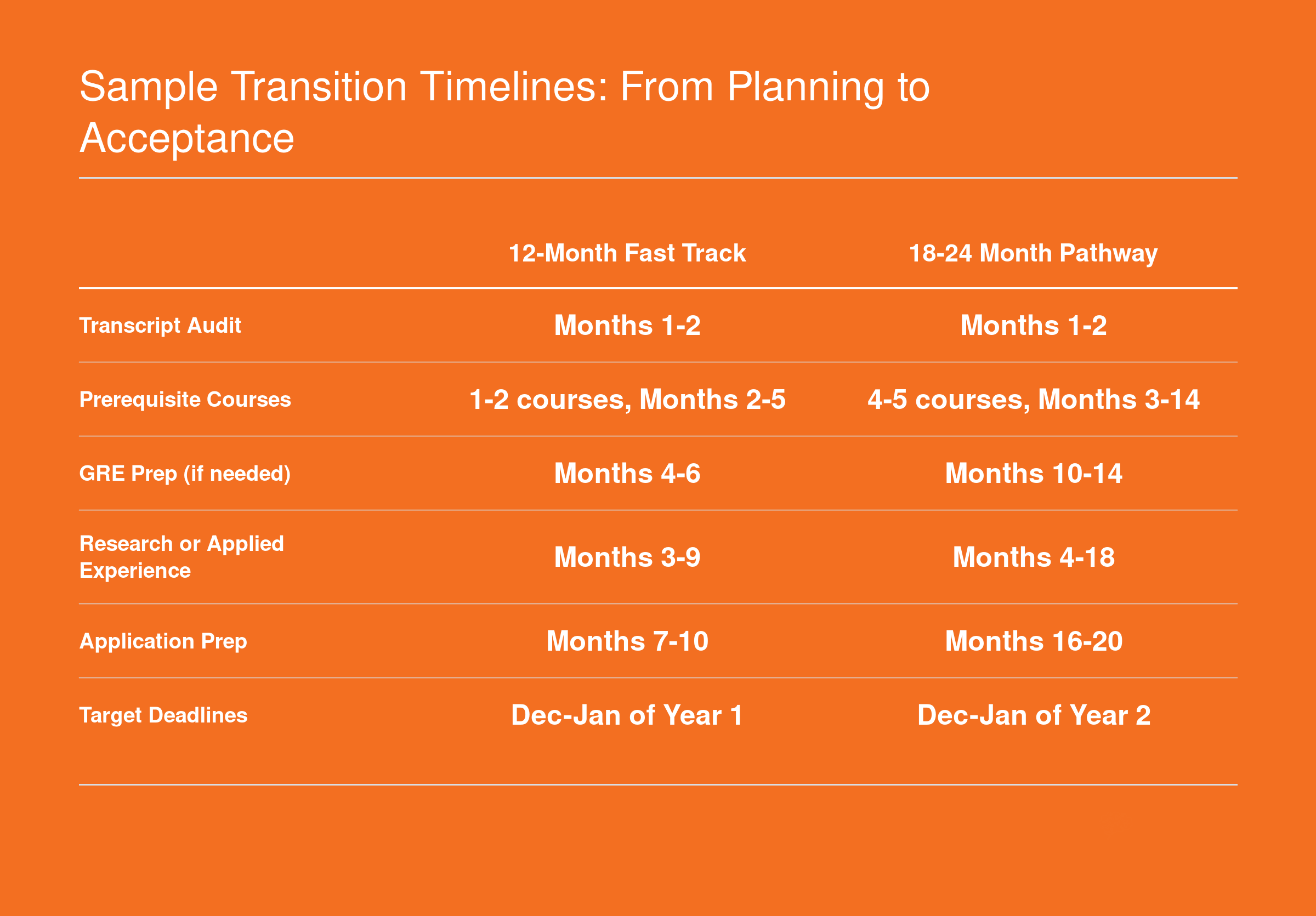 Sample Transition Timelines: From Planning to Acceptance

| | 12-Month Fast Track | 18-24 Month Pathway |
|---|---|---|
| Transcript Audit | Months 1-2 | Months 1-2 |
| Prerequisite Courses | 1-2 courses, Months 2-5 | 4-5 courses, Months 3-14 |
| GRE Prep (if needed) | Months 4-6 | Months 10-14 |
| Research or Applied Experience | Months 3-9 | Months 4-18 |
| Application Prep | Months 7-10 | Months 16-20 |
| Target Deadlines | Dec-Jan of Year 1 | Dec-Jan of Year 2 |